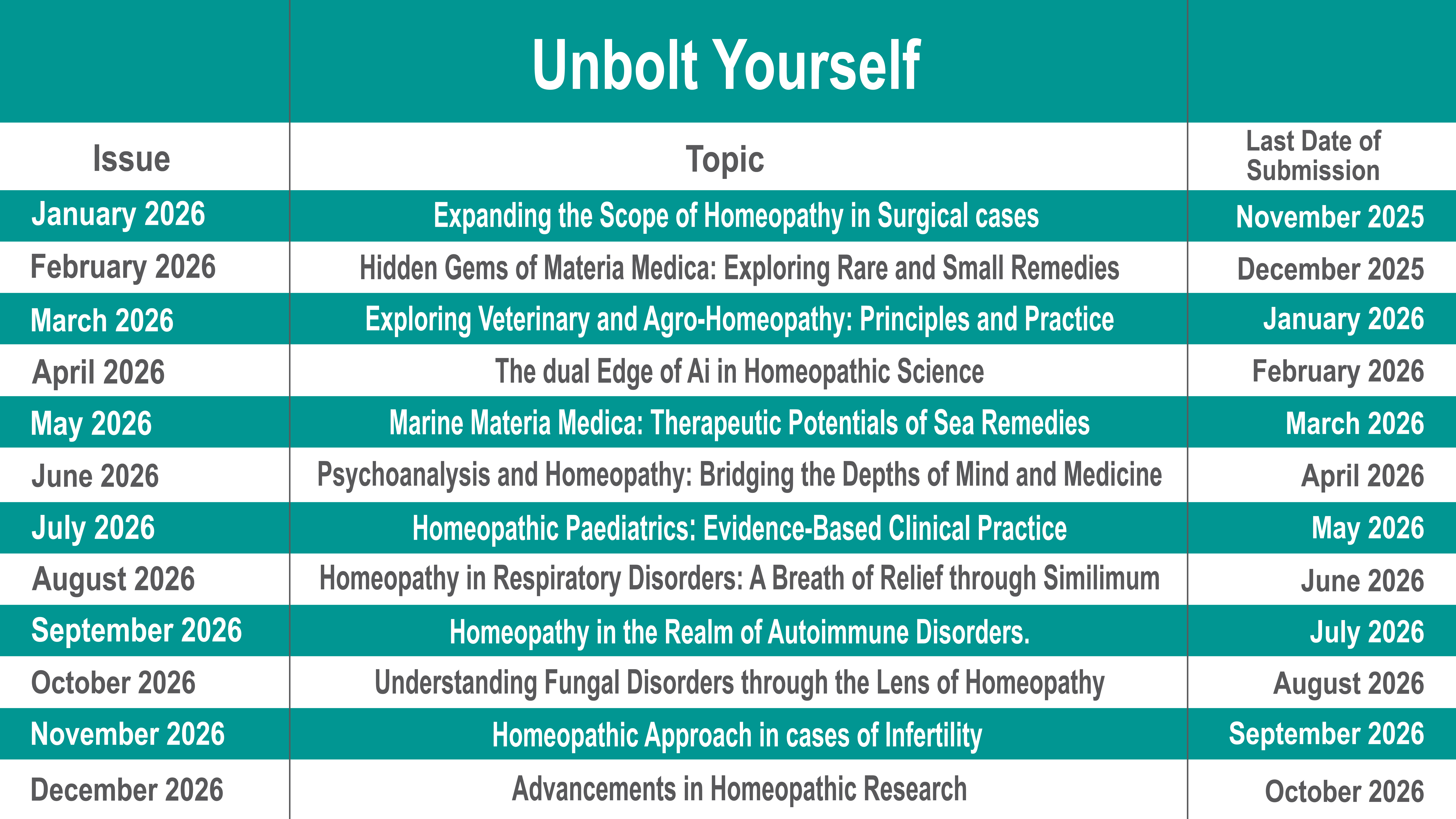 Unbolt Yourself

| Issue | Topic | Last Date of Submission |
|---|---|---|
| January 2026 | Expanding the Scope of Homeopathy in Surgical cases | November 2025 |
| February 2026 | Hidden Gems of Materia Medica: Exploring Rare and Small Remedies | December 2025 |
| March 2026 | Exploring Veterinary and Agro-Homeopathy: Principles and Practice | January 2026 |
| April 2026 | The dual Edge of Ai in Homeopathic Science | February 2026 |
| May 2026 | Marine Materia Medica: Therapeutic Potentials of Sea Remedies | March 2026 |
| June 2026 | Psychoanalysis and Homeopathy: Bridging the Depths of Mind and Medicine | April 2026 |
| July 2026 | Homeopathic Paediatrics: Evidence-Based Clinical Practice | May 2026 |
| August 2026 | Homeopathy in Respiratory Disorders: A Breath of Relief through Similimum | June 2026 |
| September 2026 | Homeopathy in the Realm of Autoimmune Disorders. | July 2026 |
| October 2026 | Understanding Fungal Disorders through the Lens of Homeopathy | August 2026 |
| November 2026 | Homeopathic Approach in cases of Infertility | September 2026 |
| December 2026 | Advancements in Homeopathic Research | October 2026 |